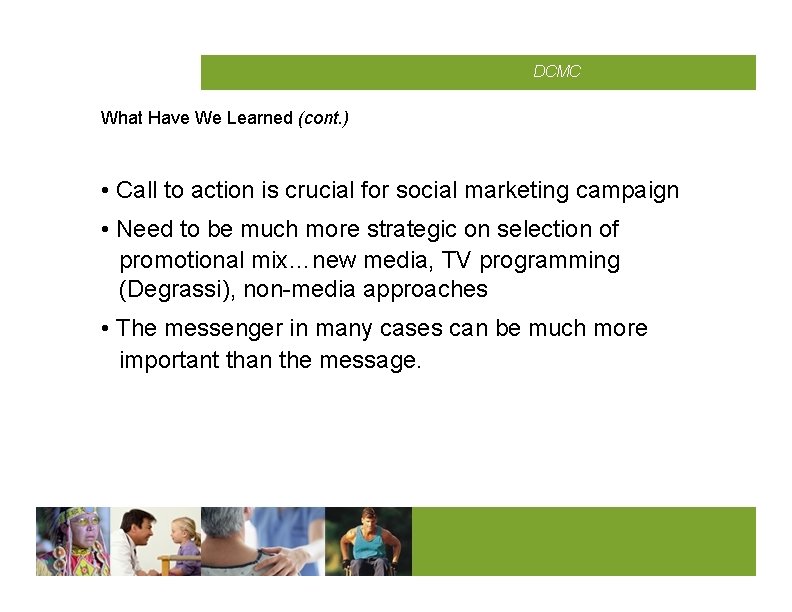 DCMC

What Have We Learned (cont.)

• Call to action is crucial for social marketing campaign

• Need to be much more strategic on selection of promotional mix…new media, TV programming (Degrassi), non-media approaches

• The messenger in many cases can be much more important than the message.